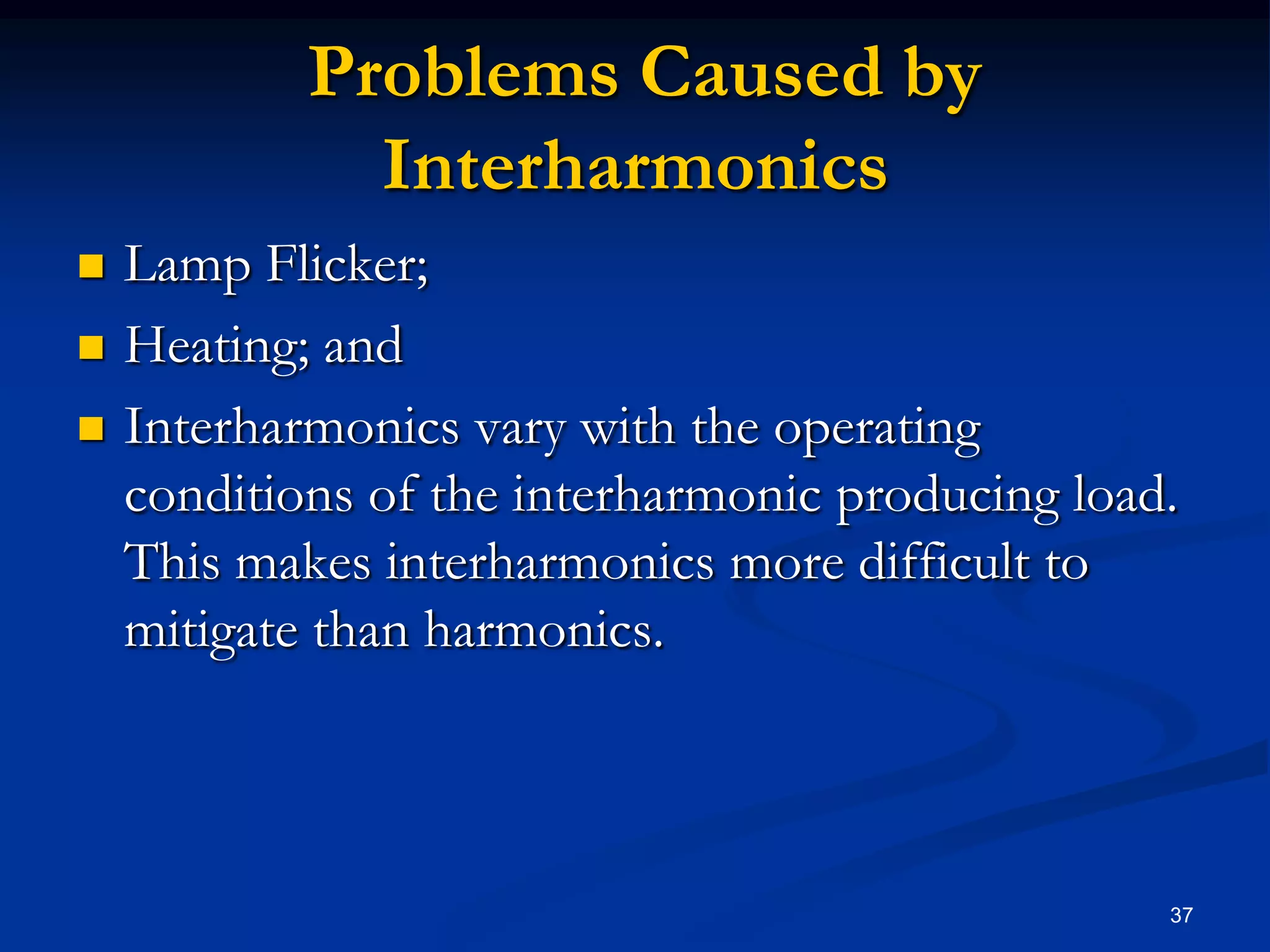 Problems Caused by Interharmonics

- Lamp Flicker;
- Heating; and
- Interharmonics vary with the operating conditions of the interharmonic producing load. This makes interharmonics more difficult to mitigate than harmonics.

37